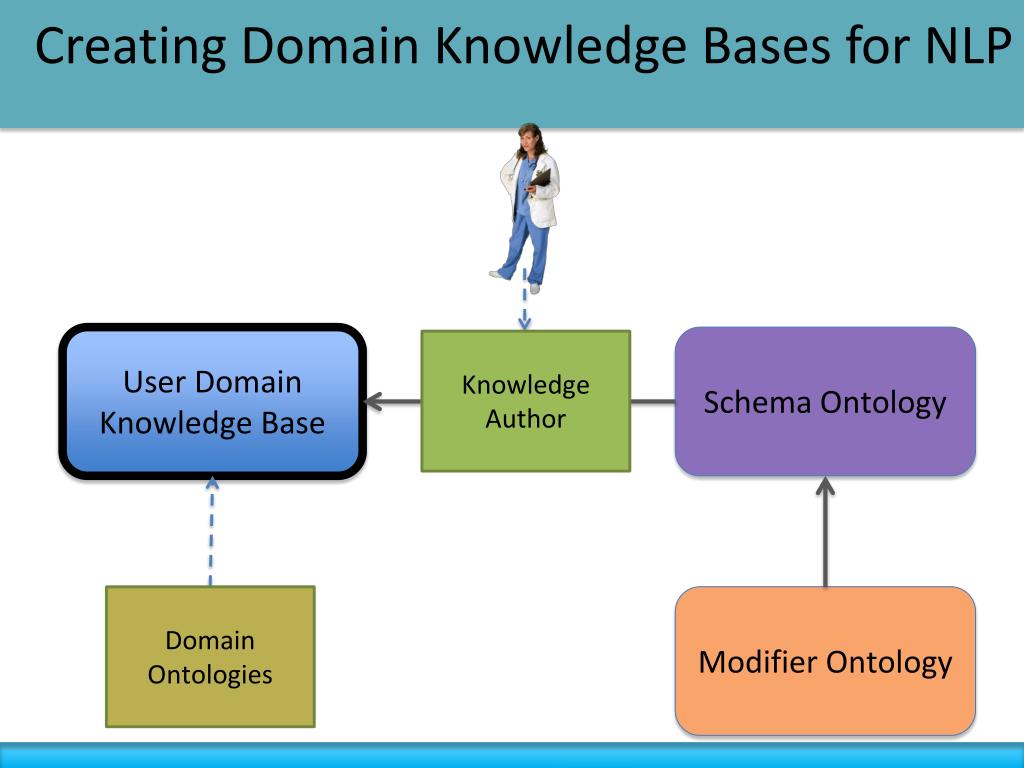 Creating Domain Knowledge Bases for NLP

User Domain Knowledge Base

Knowledge Author

Schema Ontology

Domain Ontologies

Modifier Ontology